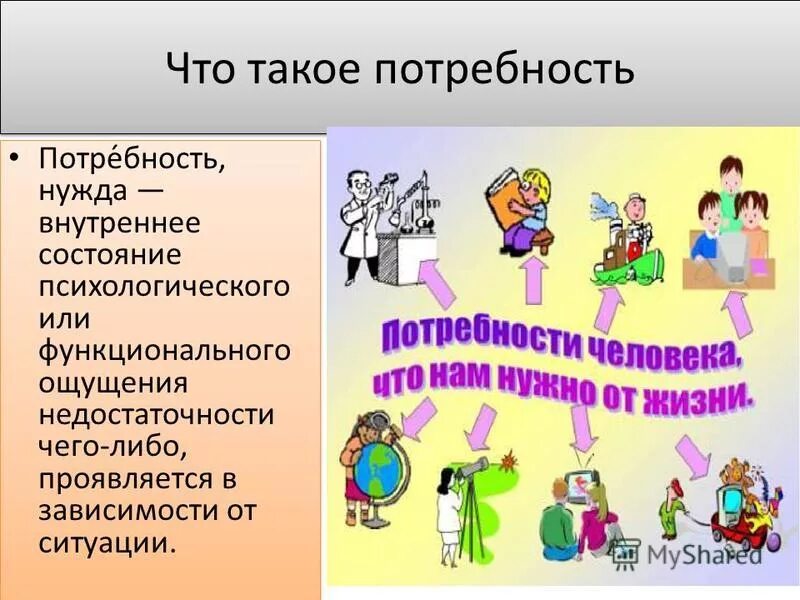 Что такое потребность

• Потре́бность, нужда — внутреннее состояние психологического или функционального ощущения недостаточности чего-либо, проявляется в зависимости от ситуации.

Потребности человека, что нам нужно от жизни.

MyShared